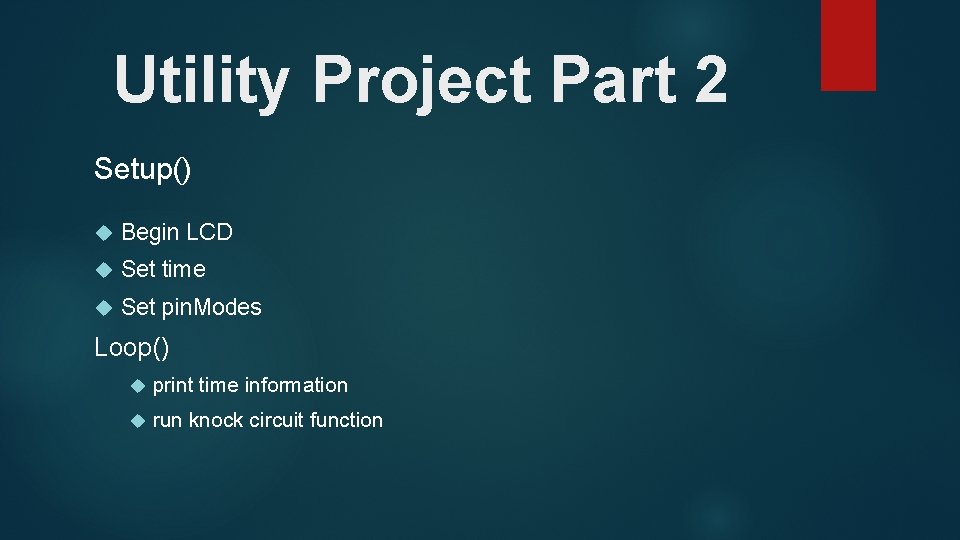 Utility Project Part 2

Setup()

Begin LCD

Set time

Set pinModes

Loop()

print time information

run knock circuit function